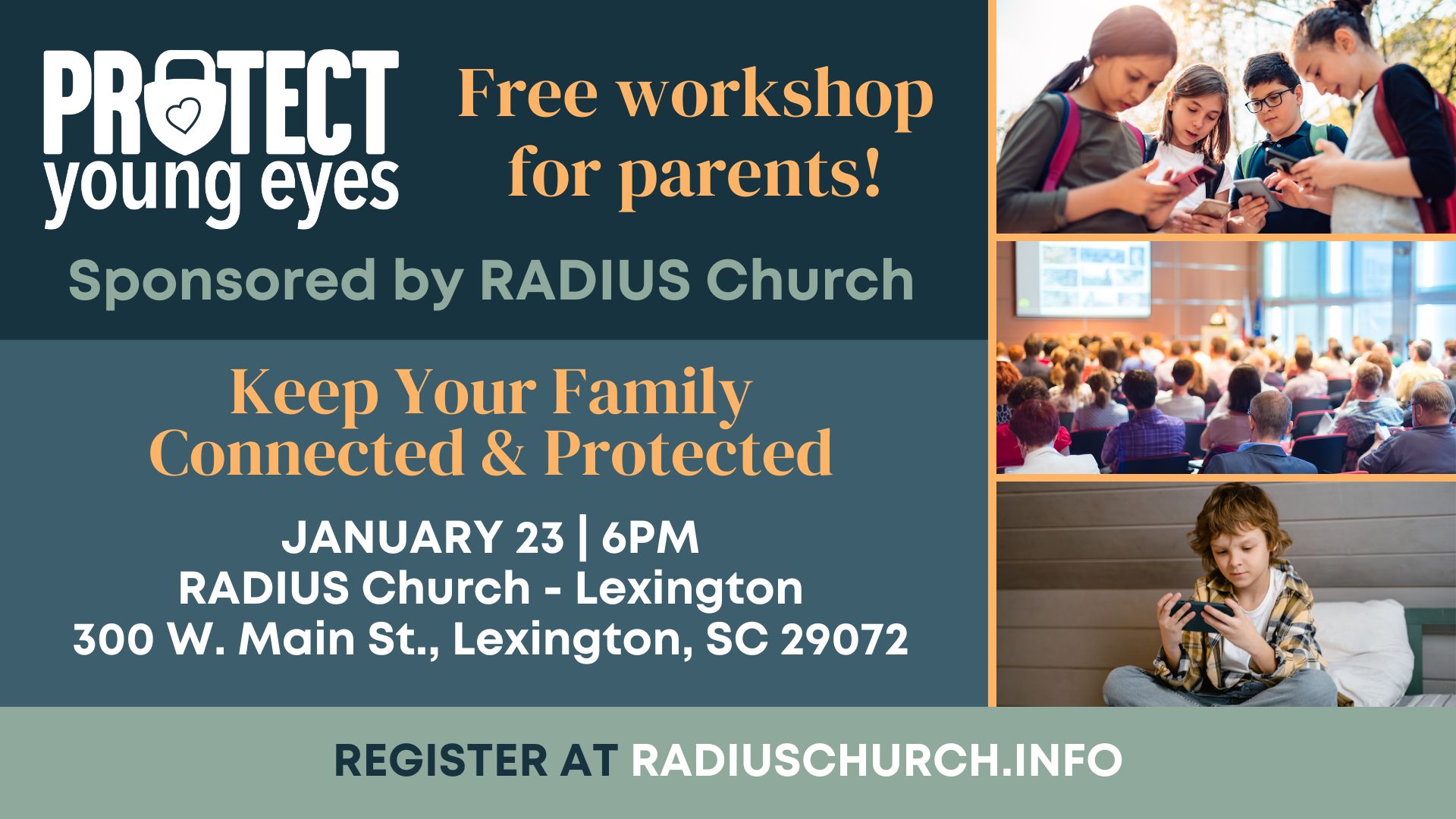 PROTECT young eyes

Free workshop for parents!

Sponsored by RADIUS Church

Keep Your Family Connected & Protected

JANUARY 23 | 6PM
RADIUS Church - Lexington
300 W. Main St., Lexington, SC 29072

REGISTER AT RADIUSCHURCH.INFO